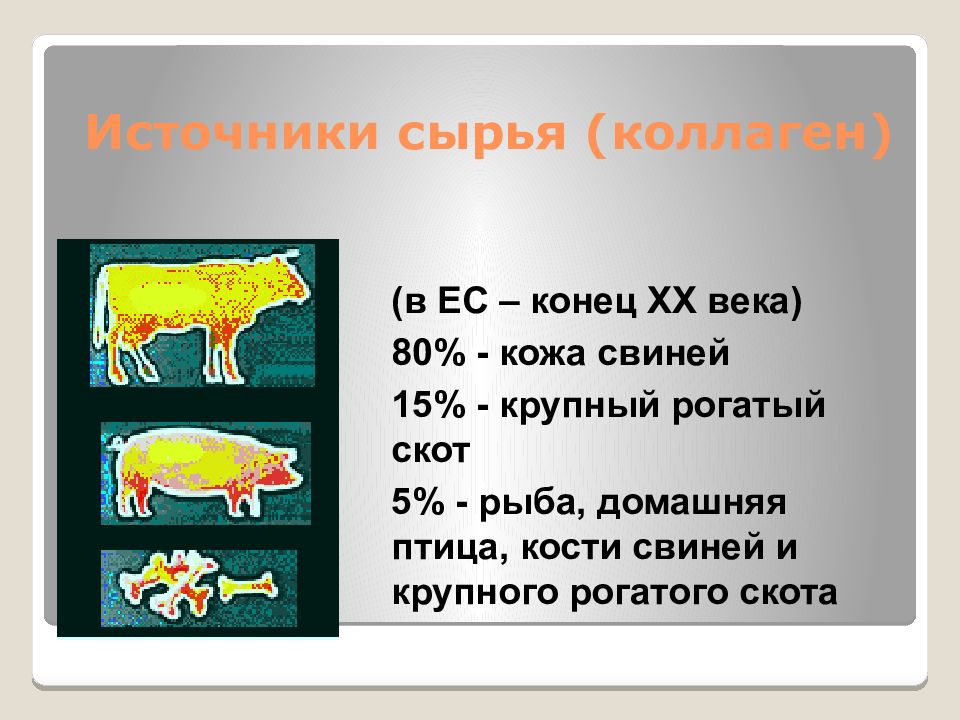 Источники сырья (коллаген)

(в ЕС – конец XX века)
80% - кожа свиней
15% - крупный рогатый скот
5% - рыба, домашняя птица, кости свиней и крупного рогатого скота